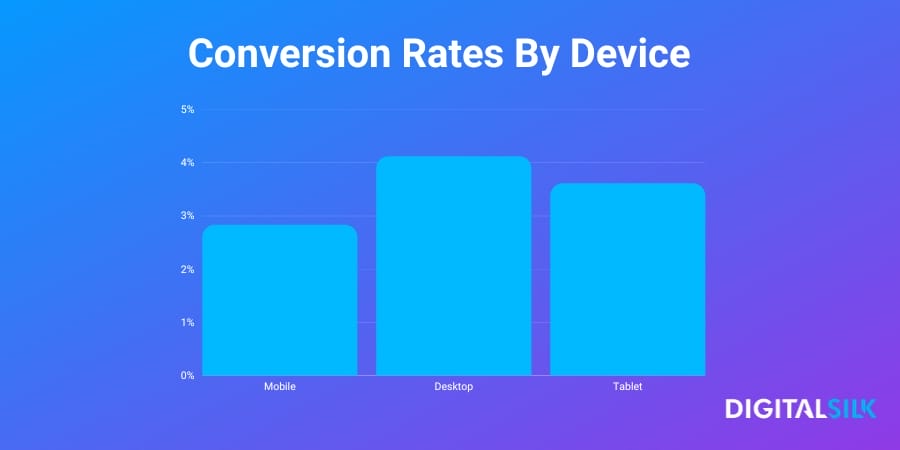 Conversion Rates By Device

5%
4%
3%
2%
1%
0%

Mobile
Desktop
Tablet

DIGITALSILK